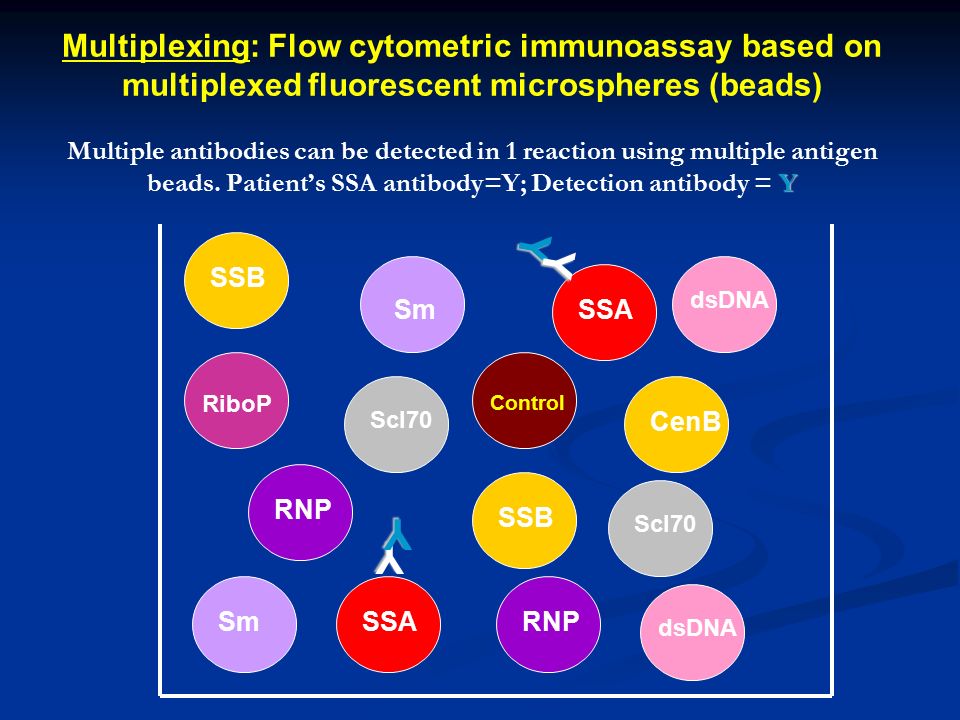 Multiplexing: Flow cytometric immunoassay based on multiplexed fluorescent microspheres (beads)

Multiple antibodies can be detected in 1 reaction using multiple antigen beads. Patient's SSA antibody=Y; Detection antibody = Y

SSB

Sm

SSA

dsDNA

RiboP

Scl70

Control

CenB

RNP

SSB

Scl70

Sm

SSA

RNP

dsDNA